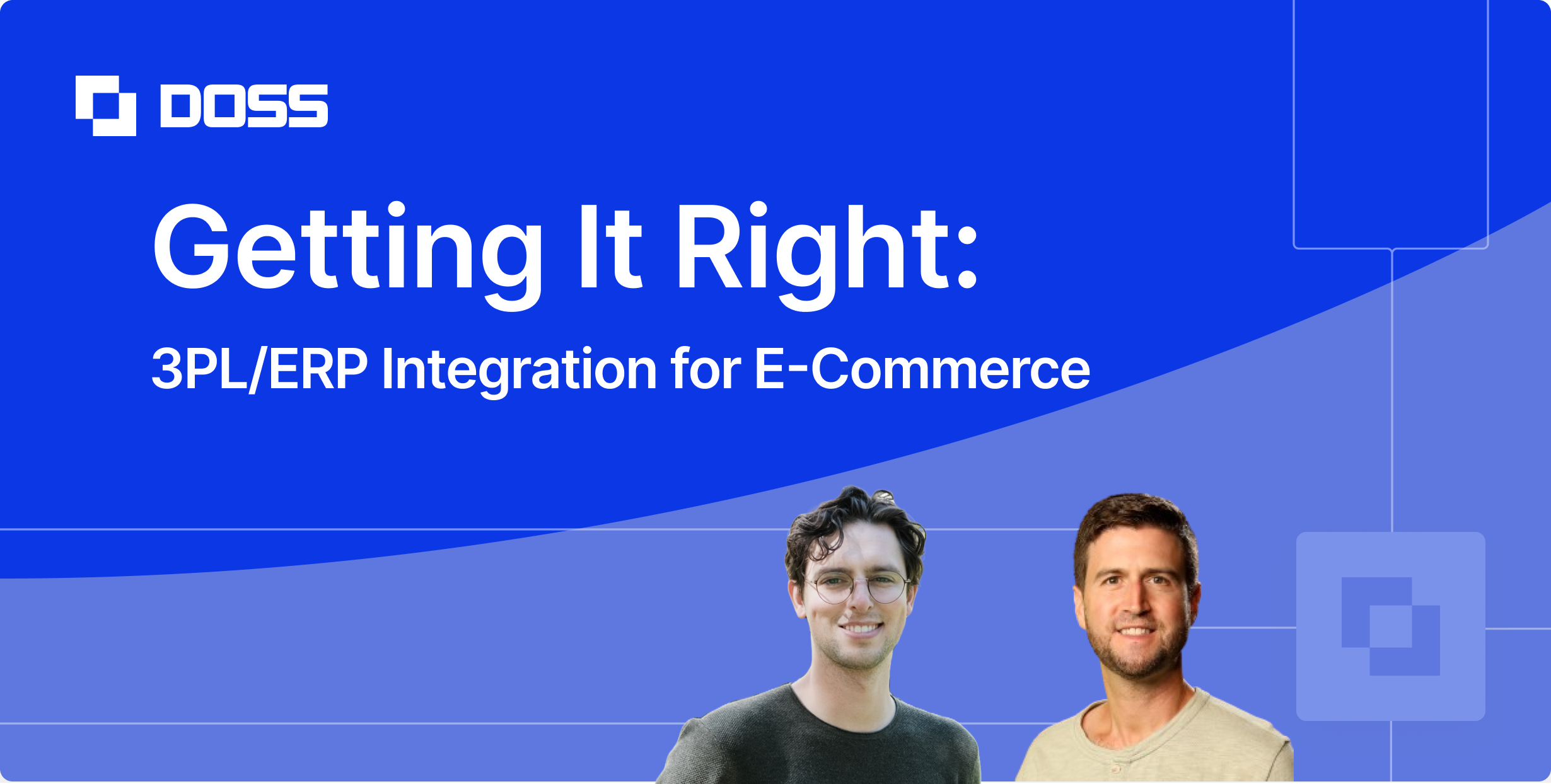 DOSS

Getting It Right:

3PL/ERP Integration for E-Commerce